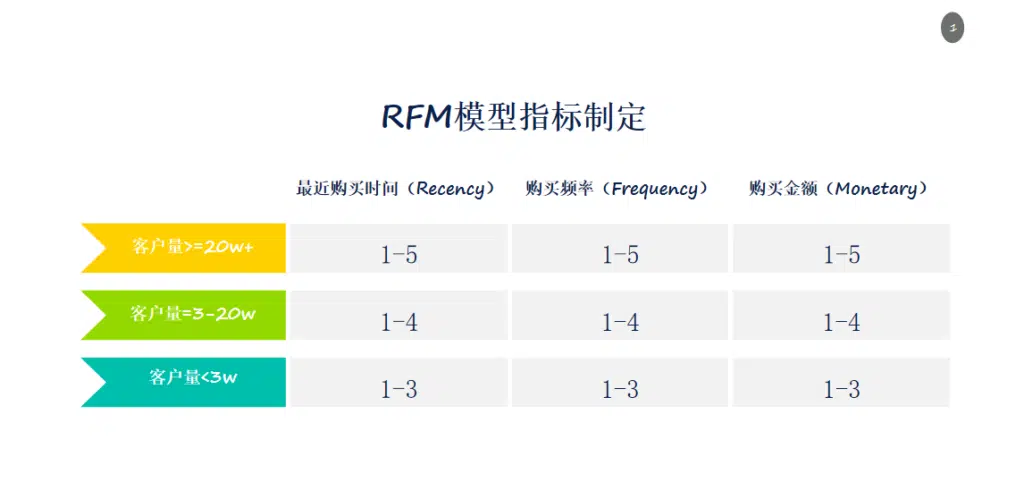 1

RFM模型指标制定

| | 最近购买时间（Recency） | 购买频率（Frequency） | 购买金额（Monetary） |
|---|---|---|---|
| 客户量>=20w+ | 1-5 | 1-5 | 1-5 |
| 客户量=3-20w | 1-4 | 1-4 | 1-4 |
| 客户量<3w | 1-3 | 1-3 | 1-3 |